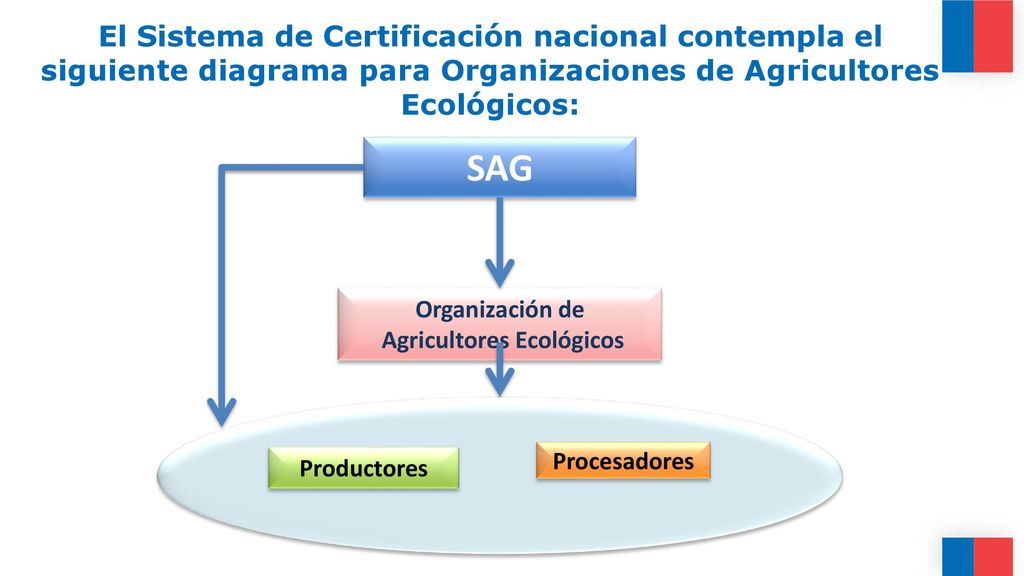 El Sistema de Certificación nacional contempla el siguiente diagrama para Organizaciones de Agricultores Ecológicos:

SAG

Organización de Agricultores Ecológicos

Productores

Procesadores